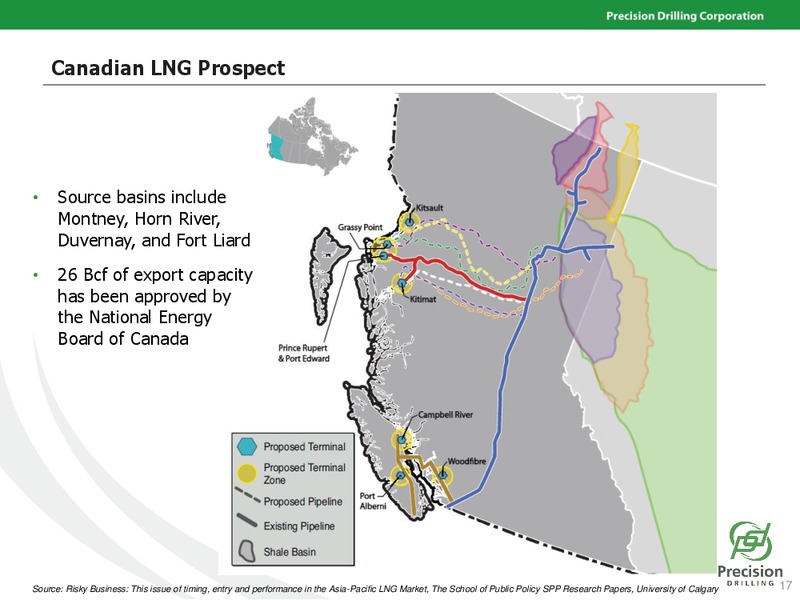 Precision Drilling Corporation

Canadian LNG Prospect

• Source basins include Montney, Horn River, Duvernay, and Fort Liard

• 26 Bcf of export capacity has been approved by the National Energy Board of Canada

Kitsault
Grassy Point
Kitimat
Prince Rupert & Port Edward
Campbell River
Woodfibre
Port Alberni

Proposed Terminal
Proposed Terminal Zone
Proposed Pipeline
Existing Pipeline
Shale Basin

Source: Risky Business: This issue of timing, entry and performance in the Asia-Pacific LNG Market, The School of Public Policy SPP Research Papers, University of Calgary

Precision DRILLING

17